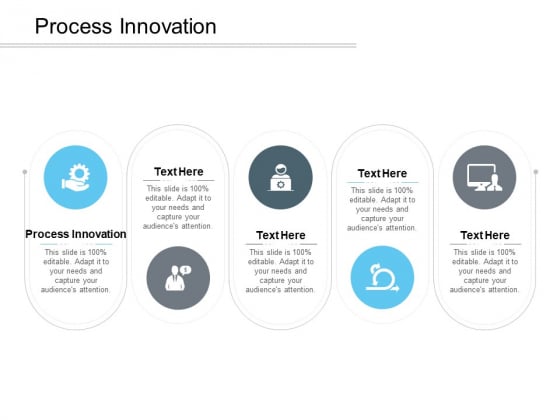 Process Innovation

Process Innovation

This slide is 100% editable. Adapt it to your needs and capture your audience's attention.

Text Here

This slide is 100% editable. Adapt it to your needs and capture your audience's attention.

Text Here

This slide is 100% editable. Adapt it to your needs and capture your audience's attention.

Text Here

This slide is 100% editable. Adapt it to your needs and capture your audience's attention.

Text Here

This slide is 100% editable. Adapt it to your needs and capture your audience's attention.